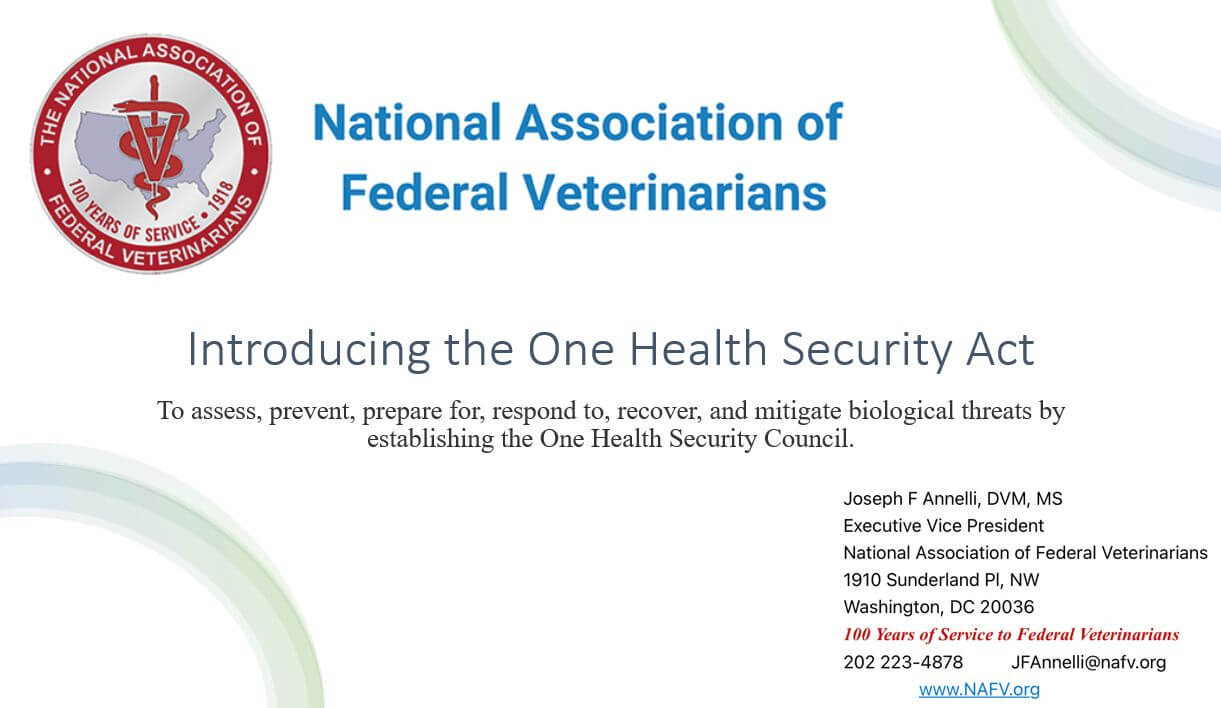 THE NATIONAL ASSOCIATION OF FEDERAL VETERINARIANS
100 YEARS OF SERVICE • 1918

National Association of Federal Veterinarians

Introducing the One Health Security Act

To assess, prevent, prepare for, respond to, recover, and mitigate biological threats by establishing the One Health Security Council.

Joseph F Annelli, DVM, MS
Executive Vice President
National Association of Federal Veterinarians
1910 Sunderland Pl, NW
Washington, DC 20036
100 Years of Service to Federal Veterinarians
202 223-4878 JFAnnelli@nafv.org
www.NAFV.org